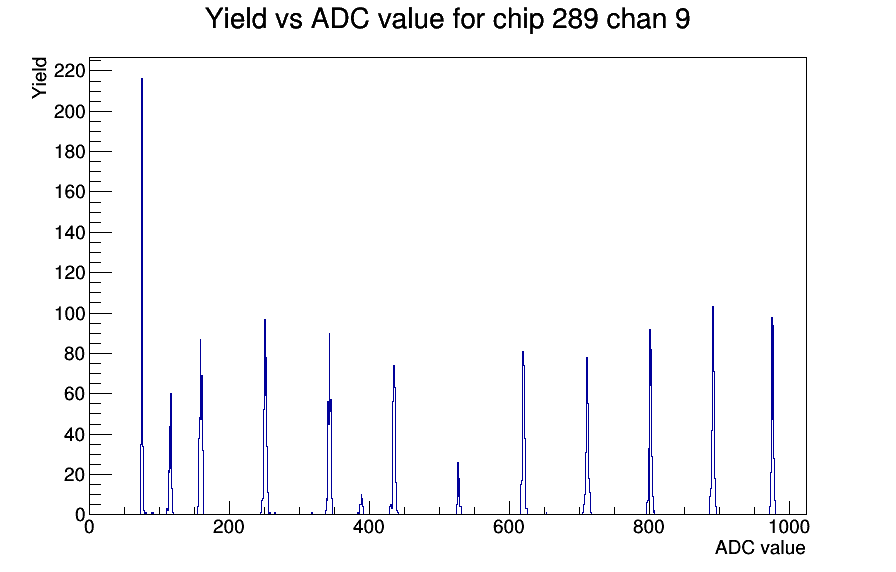 Yield vs ADC value for chip 289 chan 9

Yield

220
200
180
160
140
120
100
80
60
40
20
0

0
200
400
600
800
1000

ADC value